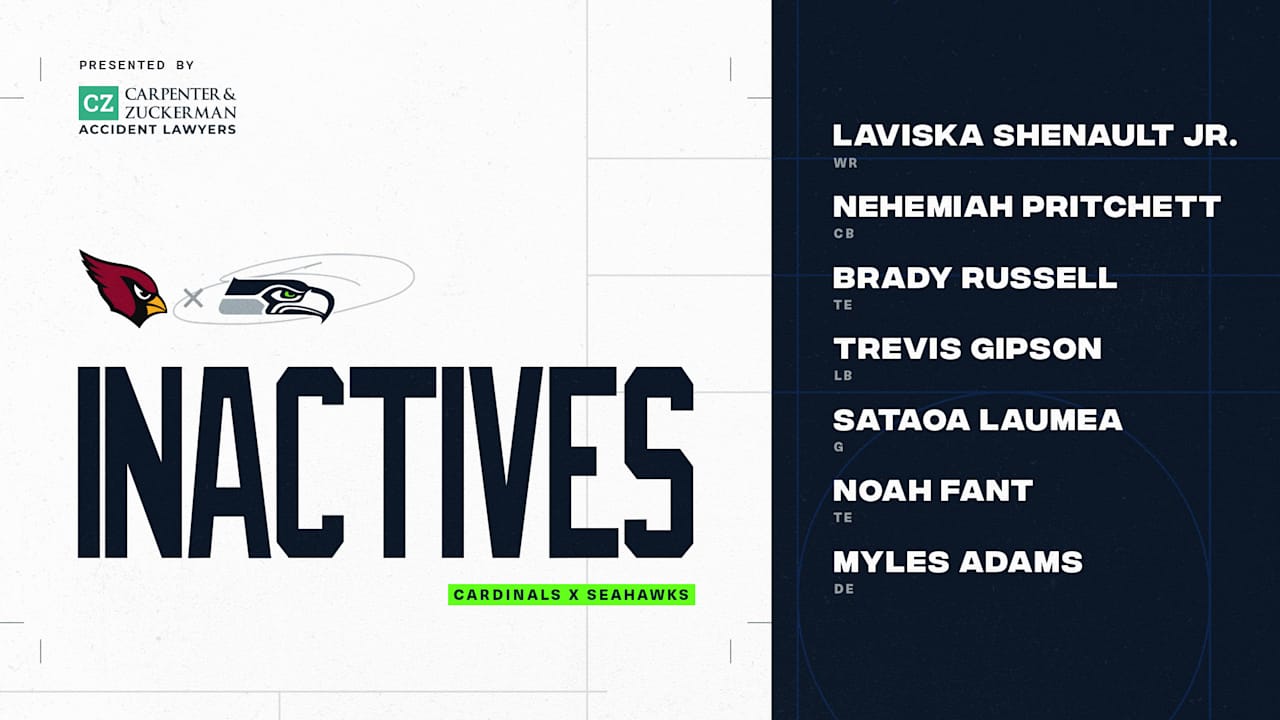 PRESENTED BY
CZ CARPENTER & ZUCKERMAN
ACCIDENT LAWYERS

×

INACTIVES

CARDINALS X SEAHAWKS

LAVISKA SHENAULT JR.
WR

NEHEMIAH PRITCHETT
CB

BRADY RUSSELL
TE

TREVIS GIPSON
LB

SATAOA LAUMEA
G

NOAH FANT
TE

MYLES ADAMS
DE